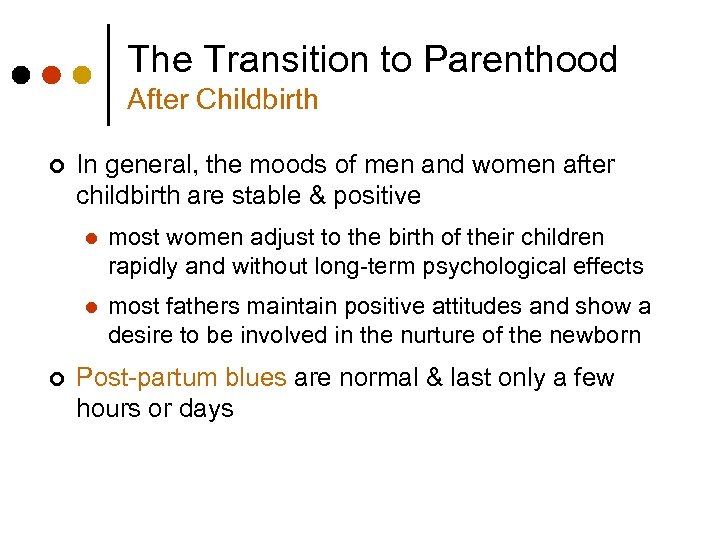 The Transition to Parenthood
After Childbirth

In general, the moods of men and women after childbirth are stable & positive

most women adjust to the birth of their children rapidly and without long-term psychological effects

most fathers maintain positive attitudes and show a desire to be involved in the nurture of the newborn

Post-partum blues are normal & last only a few hours or days